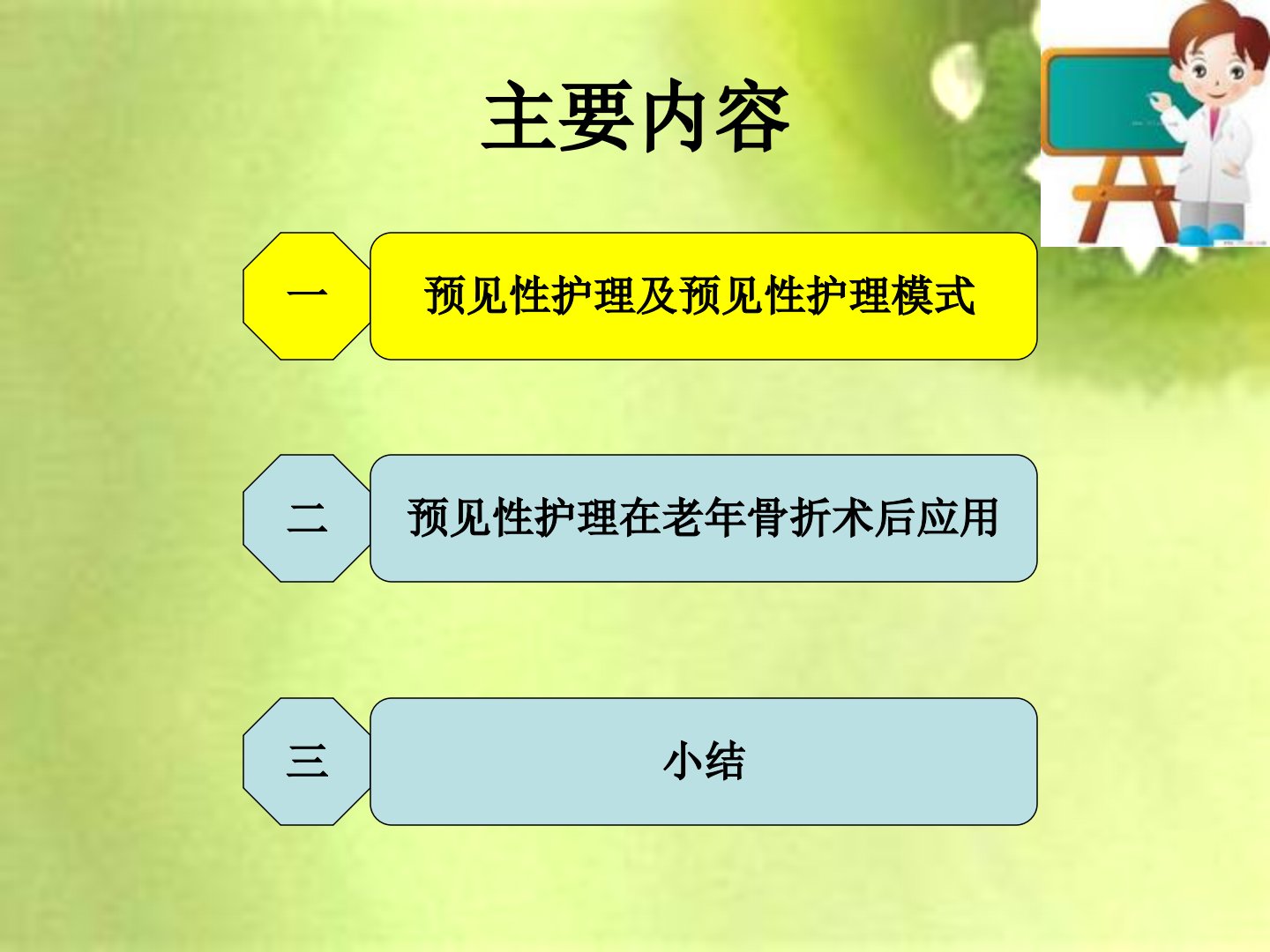 主要内容

一

预见性护理及预见性护理模式

二

预见性护理在老年骨折术后应用

三

小结